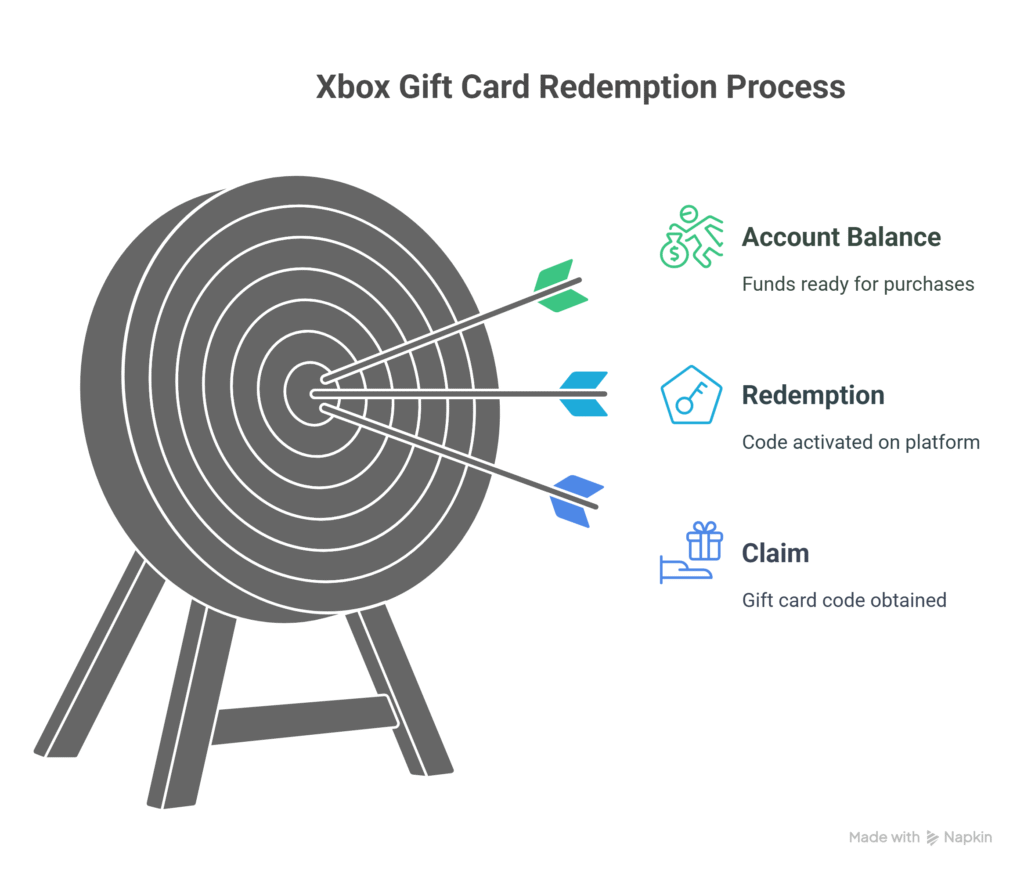 Xbox Gift Card Redemption Process

Account Balance

Funds ready for purchases

Redemption

Code activated on platform

Claim

Gift card code obtained

Made with Napkin